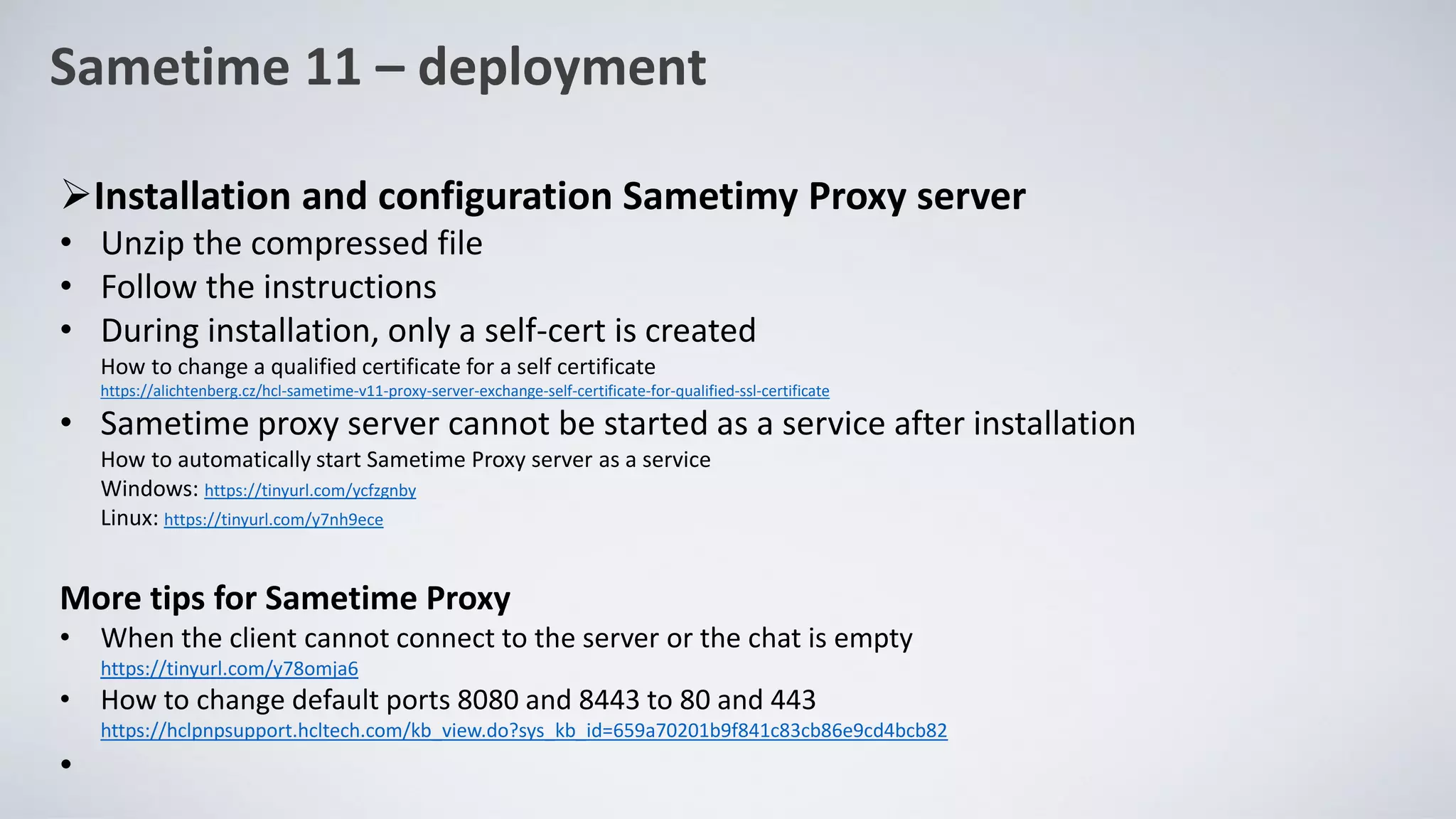 Sametime 11 – deployment

➢Installation and configuration Sametimy Proxy server
• Unzip the compressed file
• Follow the instructions
• During installation, only a self-cert is created
How to change a qualified certificate for a self certificate
https://alichtenberg.cz/hcl-sametime-v11-proxy-server-exchange-self-certificate-for-qualified-ssl-certificate
• Sametime proxy server cannot be started as a service after installation
How to automatically start Sametime Proxy server as a service
Windows: https://tinyurl.com/ycfzgnby
Linux: https://tinyurl.com/y7nh9ece

More tips for Sametime Proxy
• When the client cannot connect to the server or the chat is empty
https://tinyurl.com/y78omja6
• How to change default ports 8080 and 8443 to 80 and 443
https://hclpnpsupport.hcltech.com/kb_view.do?sys_kb_id=659a70201b9f841c83cb86e9cd4bcb82
•